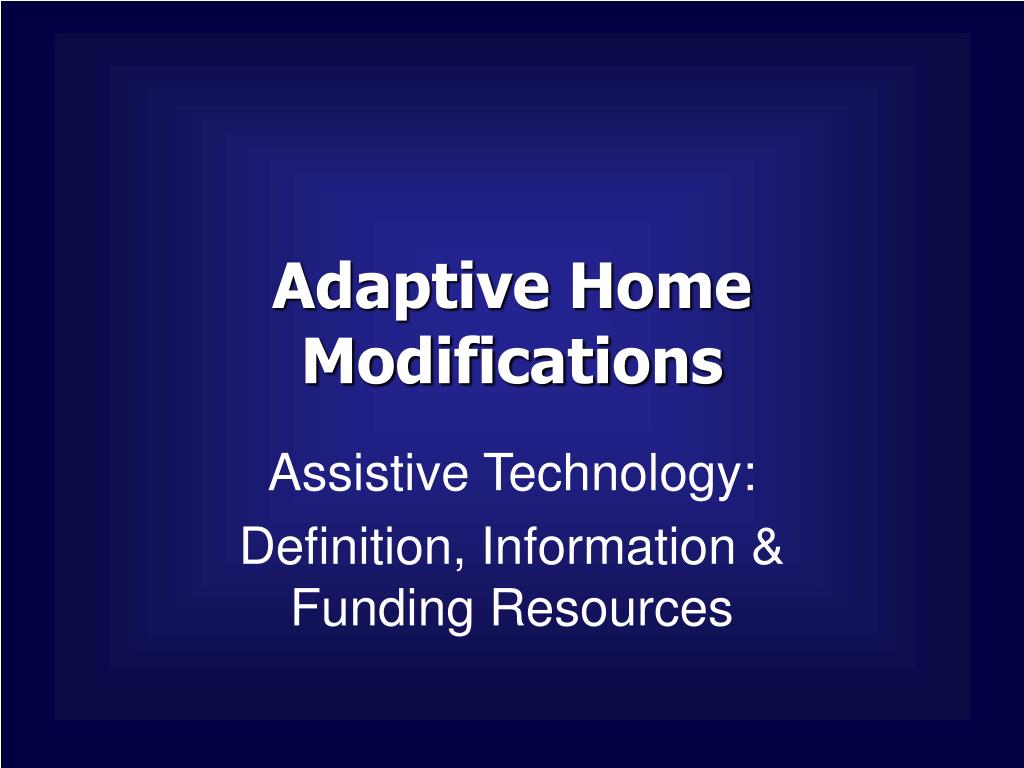 Adaptive Home Modifications

Assistive Technology:

Definition, Information & Funding Resources